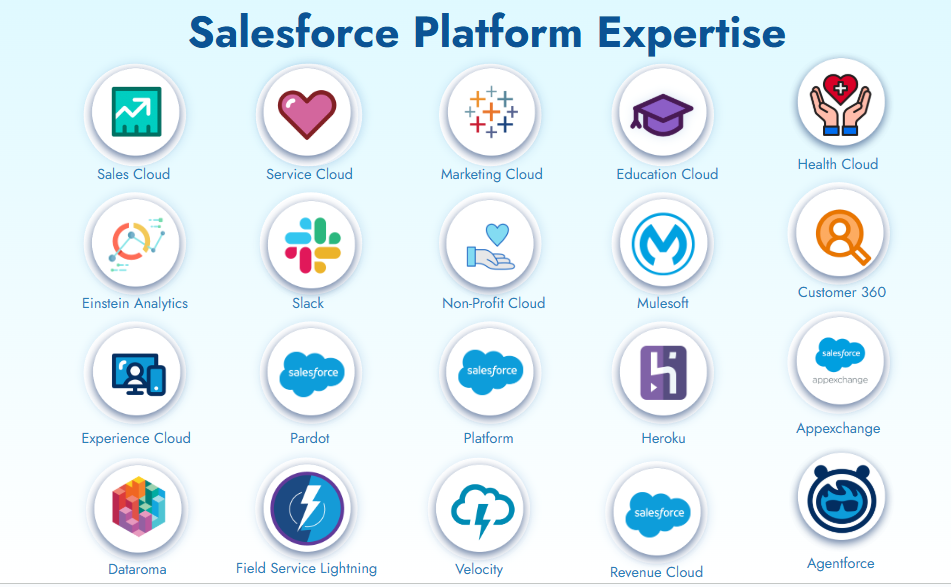 Salesforce Platform Expertise

Sales Cloud
Service Cloud
Marketing Cloud
Education Cloud
Health Cloud

Einstein Analytics
Slack
Non-Profit Cloud
Mulesoft
Customer 360

Experience Cloud
salesforce
Pardot
salesforce
Platform
Heroku
salesforce
appexchange
Appexchange

Dataroma
Field Service Lightning
Velocity
salesforce
Revenue Cloud
Agentforce